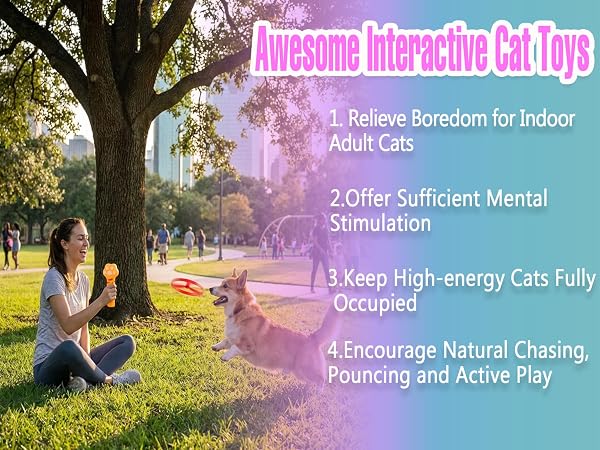 Awesome Interactive Cat Toys

1. Relieve Boredom for Indoor Adult Cats

2.Offer Sufficient Mental Stimulation

3.Keep High-energy Cats Fully Occupied

4.Encourage Natural Chasing, Pouncing and Active Play